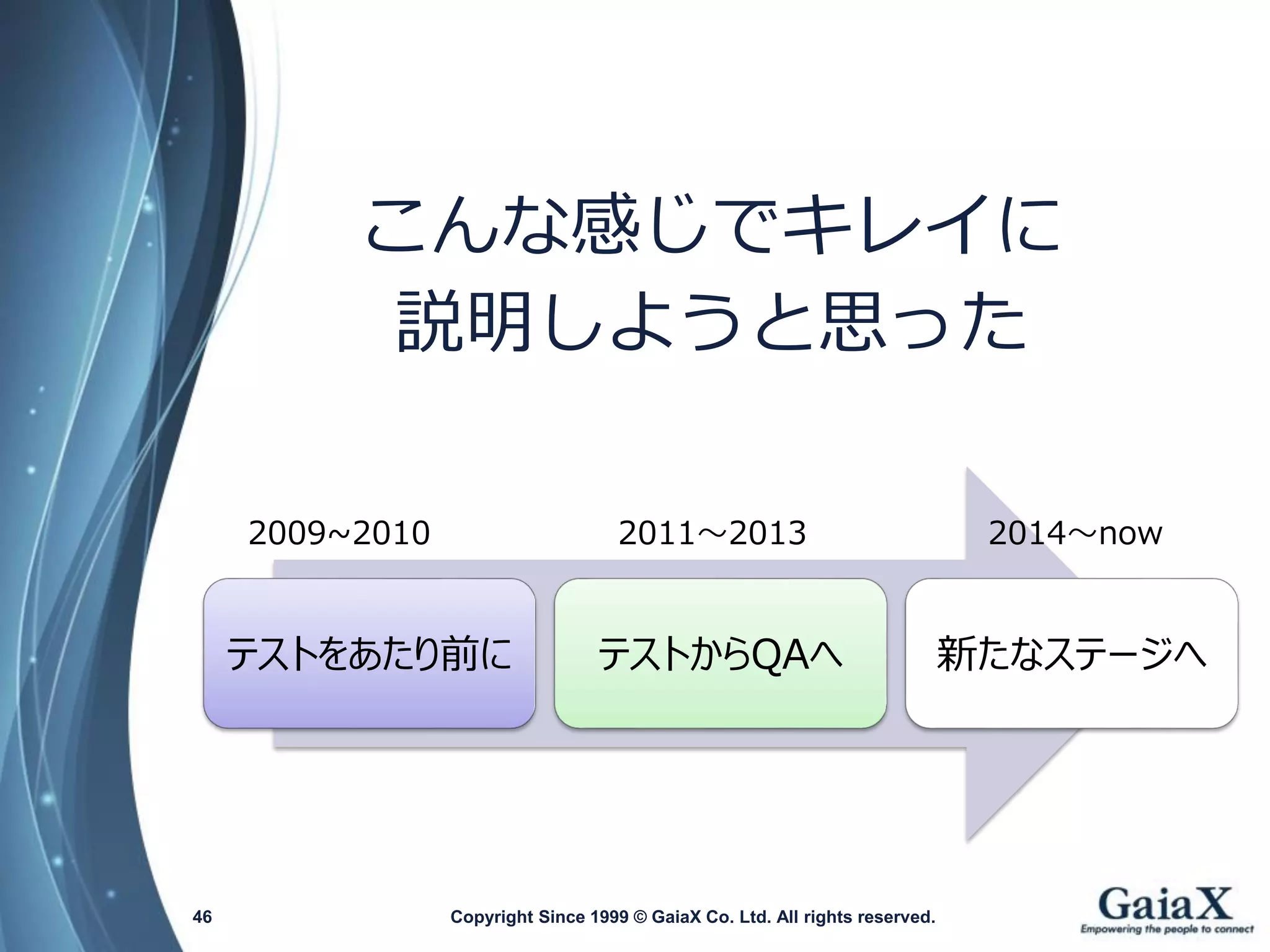 こんな感じでキレイに
説明しようと思った

2009~2010

2011～2013

2014～now

テストをあたり前に

テストからQAへ

新たなステージへ

46

Copyright Since 1999 © GaiaX Co. Ltd. All rights reserved.

GaiaX
Empowering the people to connect